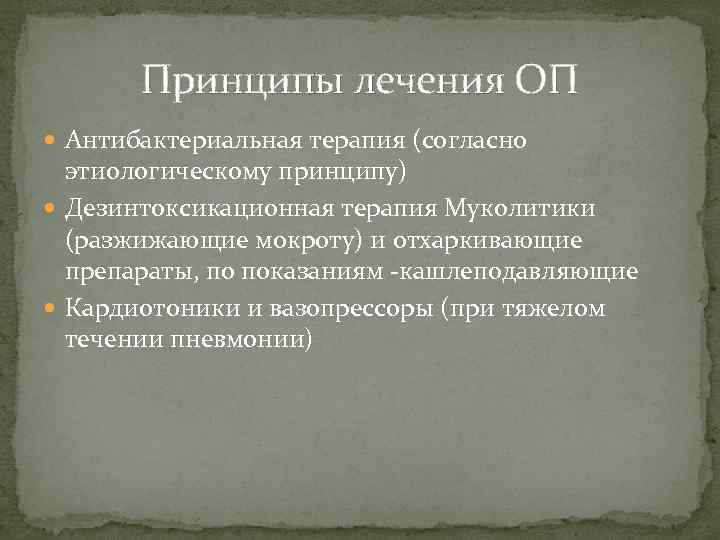 Принципы лечения ОП

Антибактериальная терапия (согласно этиологическому принципу)

Дезинтоксикационная терапия Муколитики (разжижающие мокроту) и отхаркивающие препараты, по показаниям -кашлеподавляющие

Кардиотоники и вазопрессоры (при тяжелом течении пневмонии)